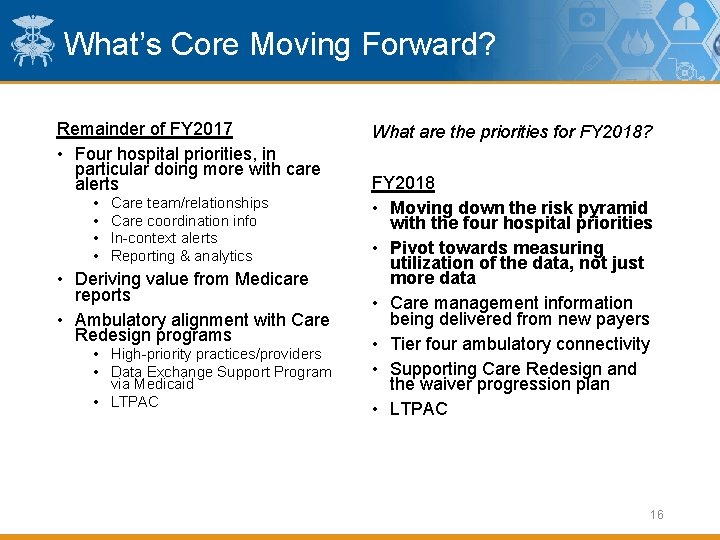 What's Core Moving Forward?

Remainder of FY2017

• Four hospital priorities, in particular doing more with care alerts
  • Care team/relationships
  • Care coordination info
  • In-context alerts
  • Reporting & analytics
• Deriving value from Medicare reports
• Ambulatory alignment with Care Redesign programs
  • High-priority practices/providers
  • Data Exchange Support Program via Medicaid
  • LTPAC

What are the priorities for FY2018?

FY2018

• Moving down the risk pyramid with the four hospital priorities
• Pivot towards measuring utilization of the data, not just more data
• Care management information being delivered from new payers
• Tier four ambulatory connectivity
• Supporting Care Redesign and the waiver progression plan
• LTPAC

16